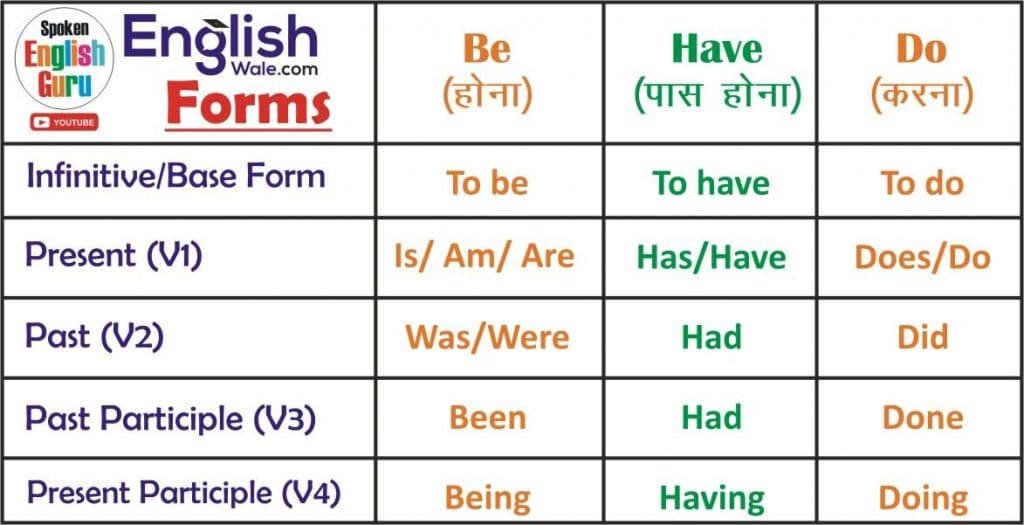 | Spoken English Guru YOUTUBE English Wale.com Forms | Be (होना) | Have (पास होना) | Do (करना) |
|---|---|---|---|
| Infinitive/Base Form | To be | To have | To do |
| Present (V1) | Is/ Am/ Are | Has/Have | Does/Do |
| Past (V2) | Was/Were | Had | Did |
| Past Participle (V3) | Been | Had | Done |
| Present Participle (V4) | Being | Having | Doing |